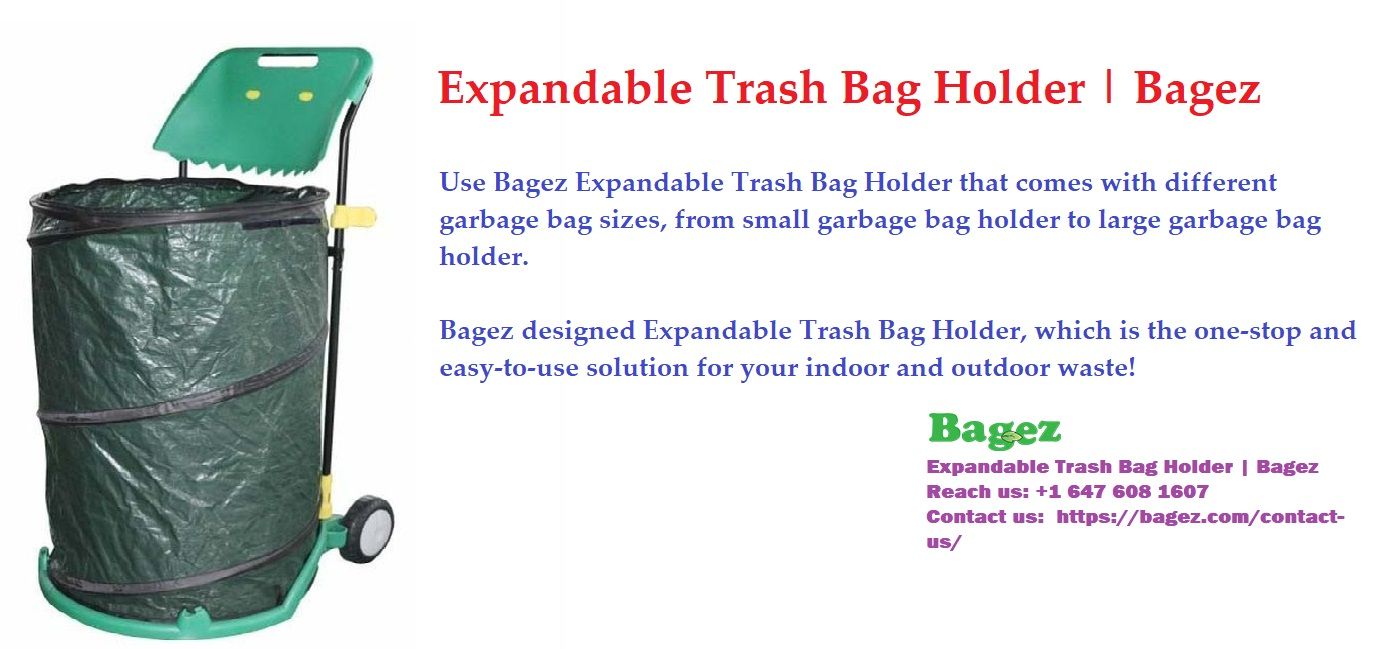 Expandable Trash Bag Holder | Bagez

Use Bagez Expandable Trash Bag Holder that comes with different garbage bag sizes, from small garbage bag holder to large garbage bag holder.

Bagez designed Expandable Trash Bag Holder, which is the one-stop and easy-to-use solution for your indoor and outdoor waste!

Bagez

Expandable Trash Bag Holder | Bagez
Reach us: +1 647 608 1607
Contact us: https://bagez.com/contact-us/